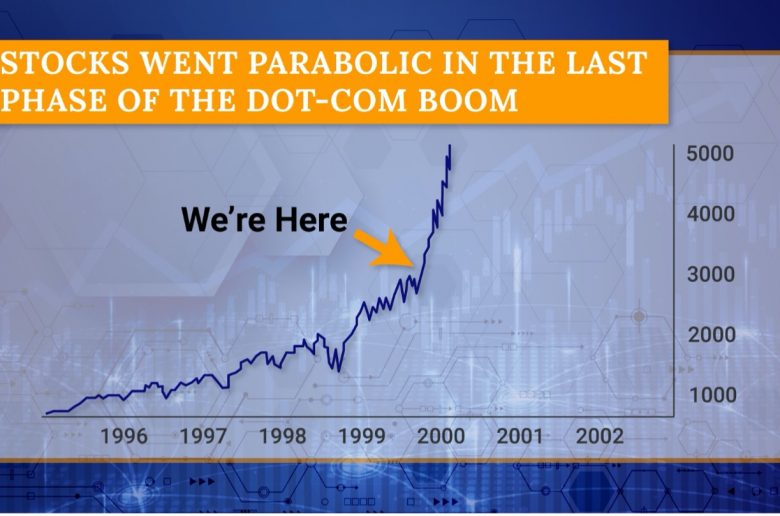 STOCKS WENT PARABOLIC IN THE LAST PHASE OF THE DOT-COM BOOM

We're Here

5000
4000
3000
2000
1000

1996 1997 1998 1999 2000 2001 2002